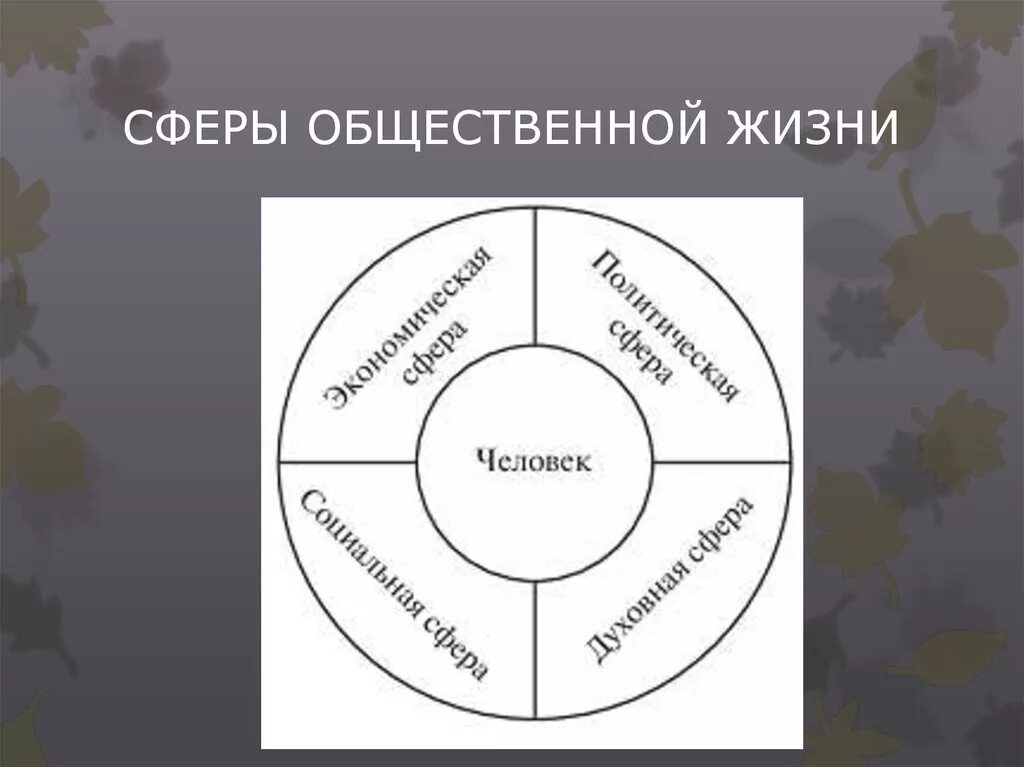 СФЕРЫ ОБЩЕСТВЕННОЙ ЖИЗНИ

Экономическая сфера

Политическая сфера

Человек

Социальная сфера

Духовная сфера